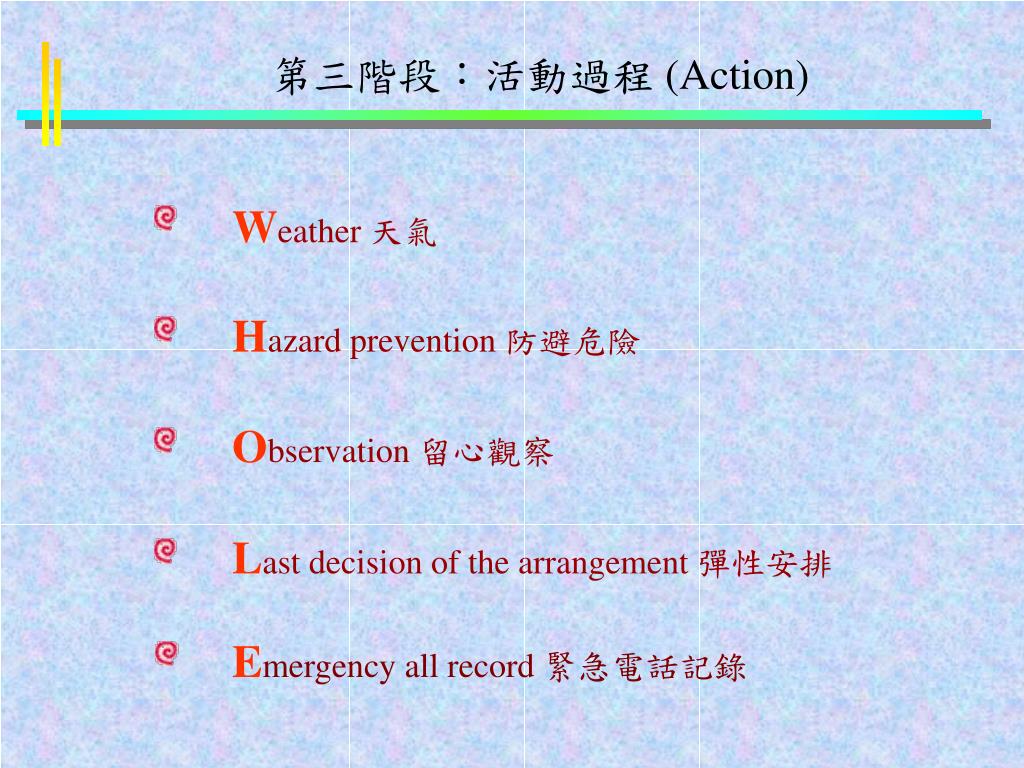 第三階段：活動過程 (Action)

Weather 天氣

Hazard prevention 防避危險

Observation 留心觀察

Last decision of the arrangement 彈性安排

Emergency all record 緊急電話記錄